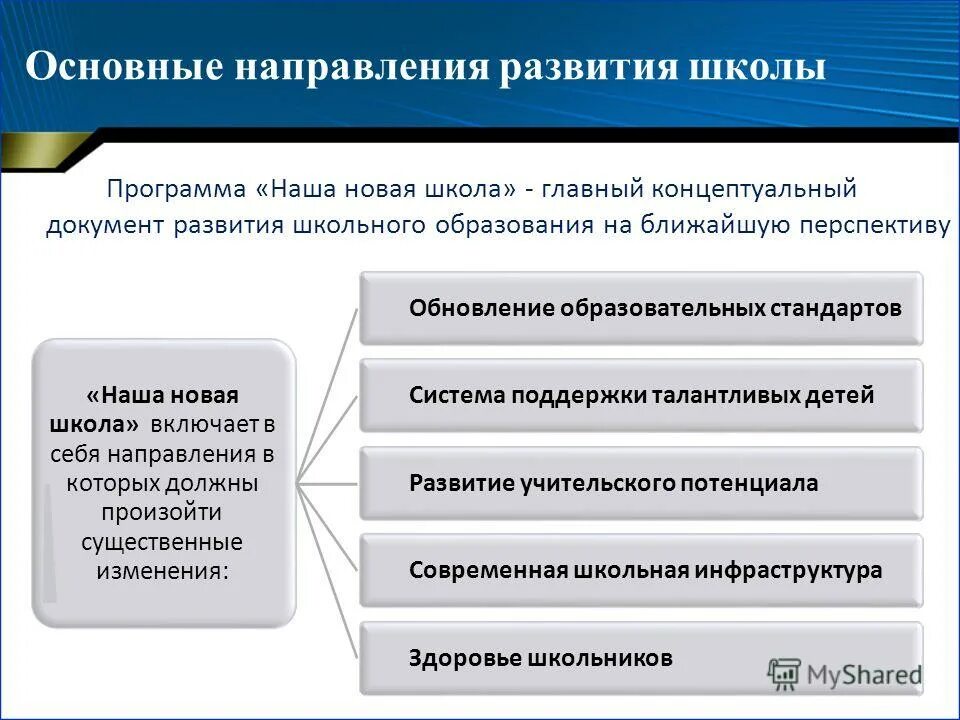 Основные направления развития школы

Программа «Наша новая школа» - главный концептуальный документ развития школьного образования на ближайшую перспективу

«Наша новая школа» включает в себя направления в которых должны произойти существенные изменения:

Обновление образовательных стандартов

Система поддержки талантливых детей

Развитие учительского потенциала

Современная школьная инфраструктура

Здоровье школьников

MyShared